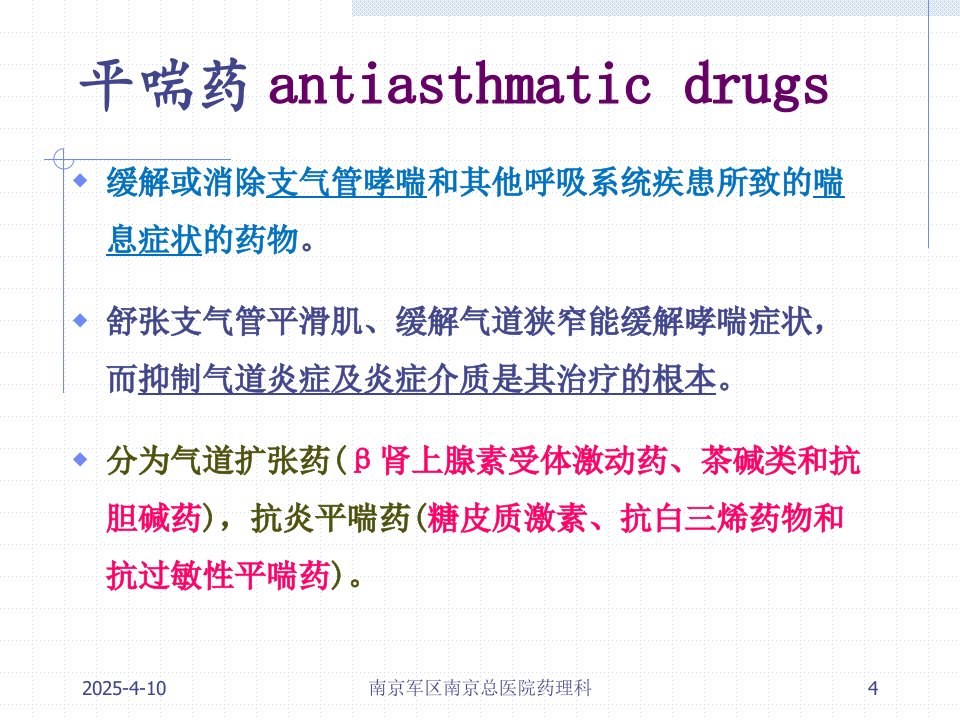 平喘药 antiasthmatic drugs

缓解或消除支气管哮喘和其他呼吸系统疾患所致的喘息症状的药物。

舒张支气管平滑肌、缓解气道狭窄能缓解哮喘症状，而抑制气道炎症及炎症介质是其治疗的根本。

分为气道扩张药(β肾上腺素受体激动药、茶碱类和抗胆碱药)，抗炎平喘药(糖皮质激素、抗白三烯药物和抗过敏性平喘药)。

2025-4-10

南京军区南京总医院药理科

4